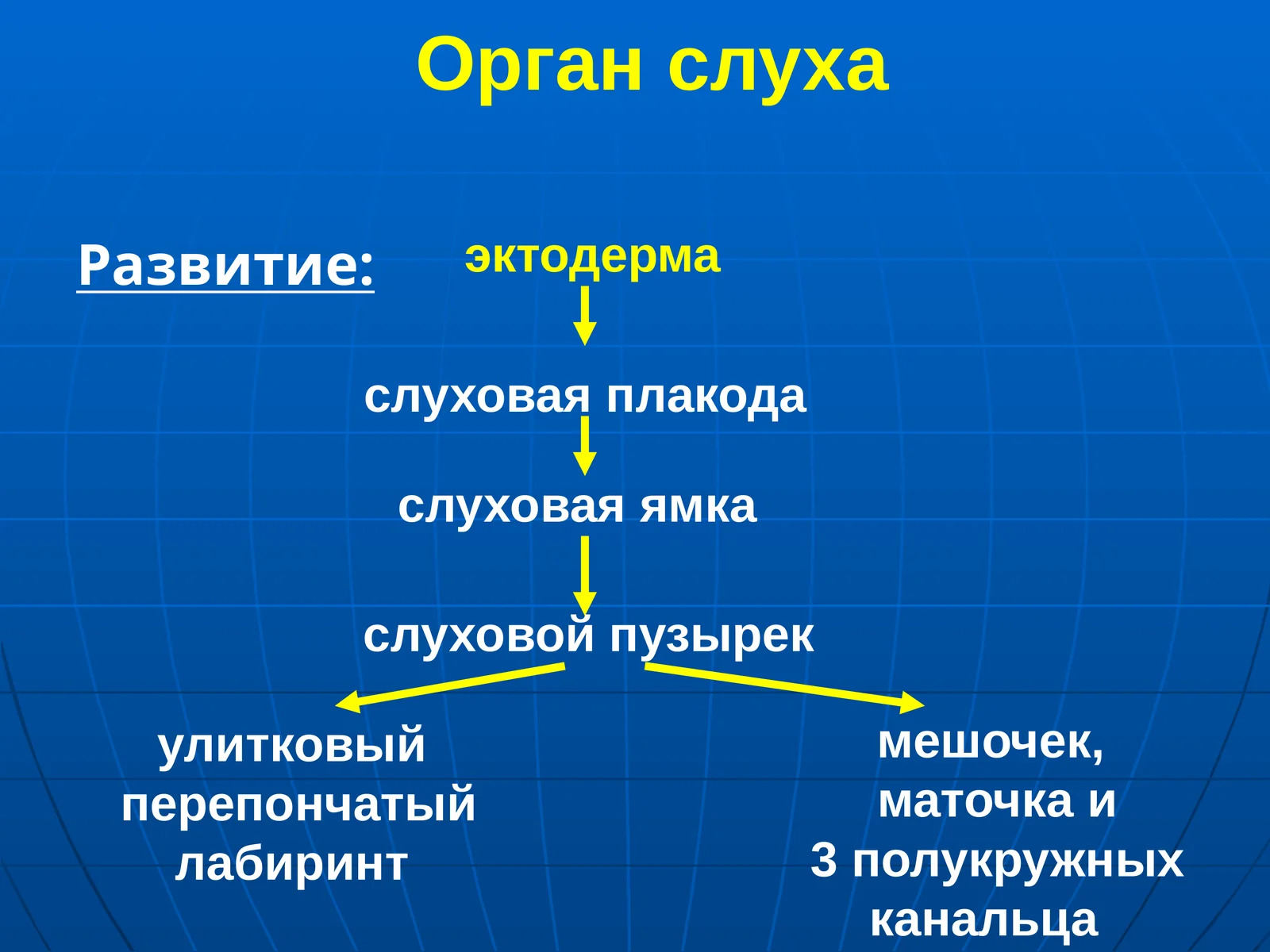 Орган слуха

Развитие:

эктодерма

слуховая плакода

слуховая ямка

слуховой пузырек

улитковый перепончатый лабиринт

мешочек, маточка и 3 полукружных канальца